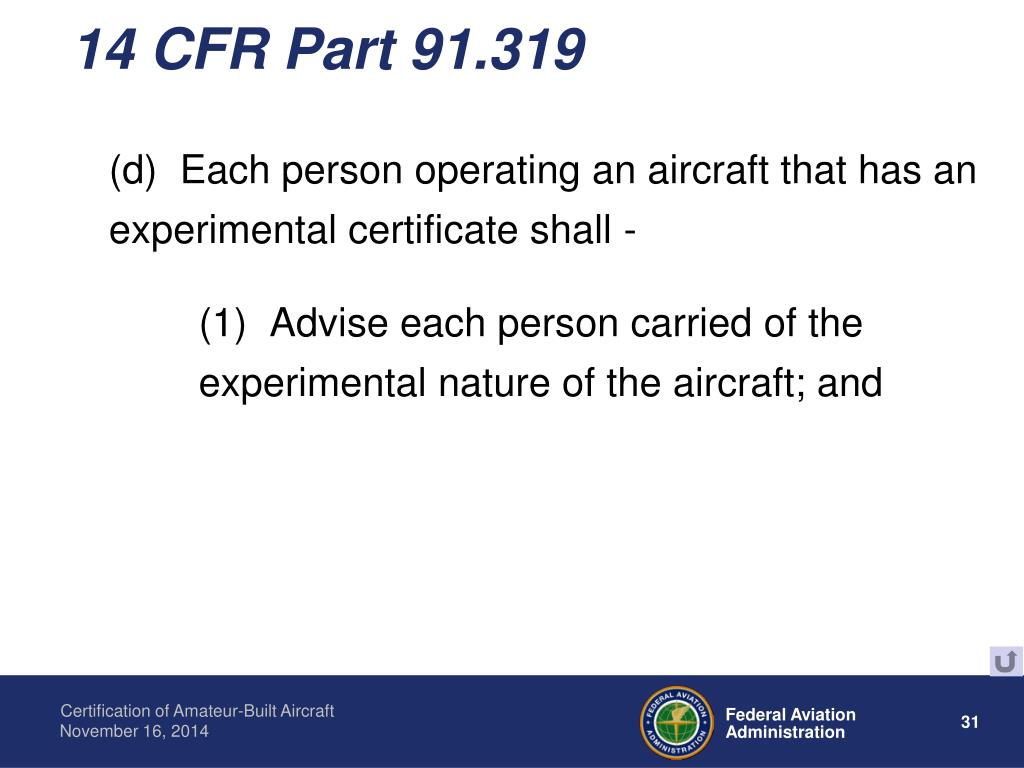 14 CFR Part 91.319

(d) Each person operating an aircraft that has an experimental certificate shall -

(1) Advise each person carried of the experimental nature of the aircraft; and

Certification of Amateur-Built Aircraft
November 16, 2014

FEDERAL AVIATION ADMINISTRATION

Federal Aviation Administration

31